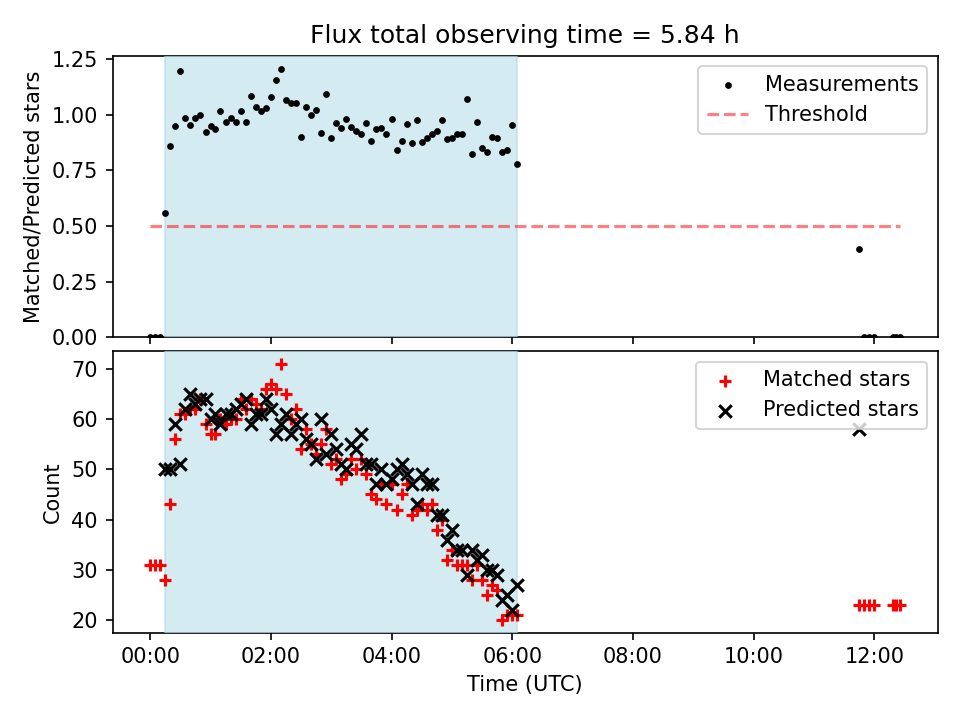 Flux total observing time = 5.84 h

Matched/Predicted stars

1.25
1.00
0.75
0.50
0.25
0.00

Measurements
Threshold

Count

70
60
50
40
30
20

Matched stars
Predicted stars

00:00
02:00
04:00
06:00
08:00
10:00
12:00

Time (UTC)